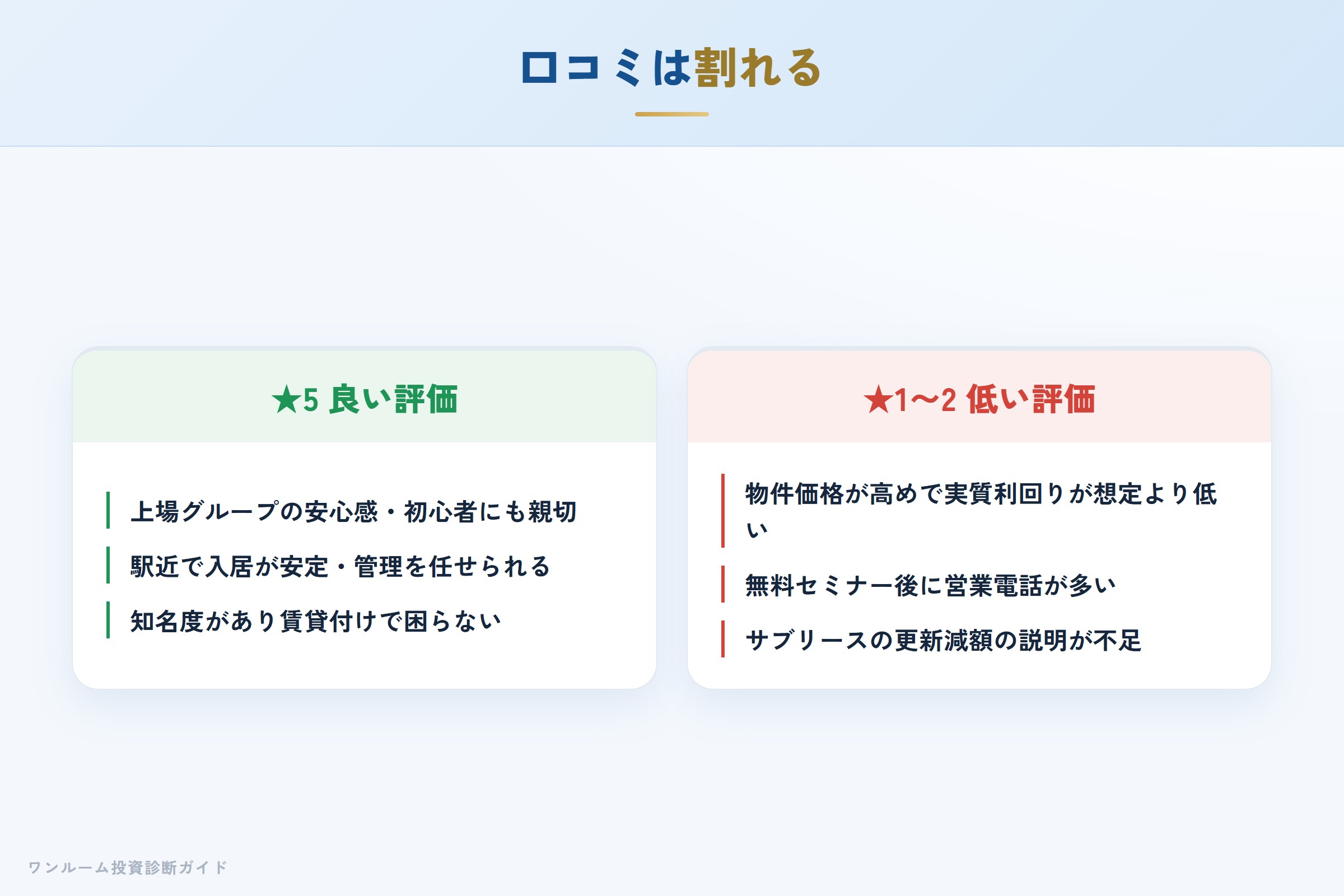 口コミは割れる

★5 良い評価

上場グループの安心感・初心者にも親切

駅近で入居が安定・管理を任せられる

知名度があり賃貸付けで困らない

★1〜2 低い評価

物件価格が高めで実質利回りが想定より低い

無料セミナー後に営業電話が多い

サブリースの更新減額の説明が不足

ワンルーム投資診断ガイド